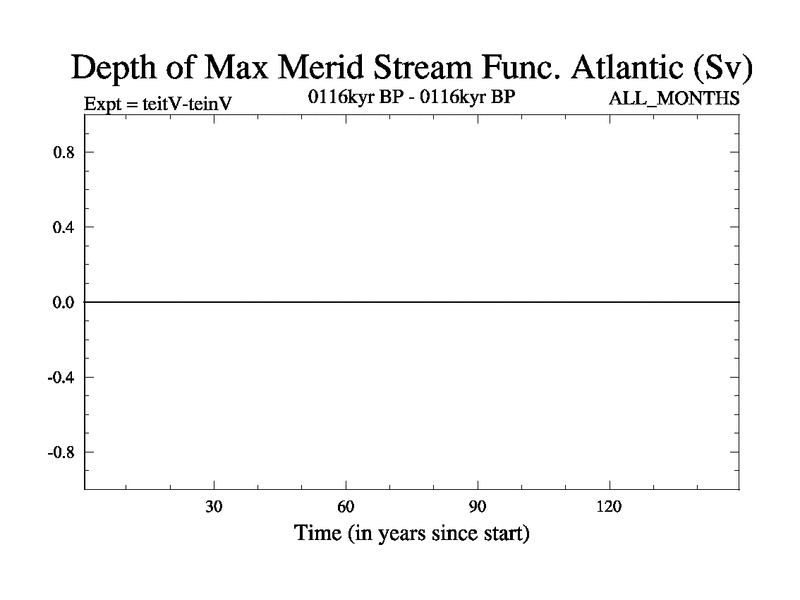 Depth of Max Merid Stream Func. Atlantic (Sv)

Expt = teitV-teinV

0116kyr BP - 0116kyr BP

ALL_MONTHS

0.8
0.4
0.0
-0.4
-0.8

30
60
90
120

Time (in years since start)